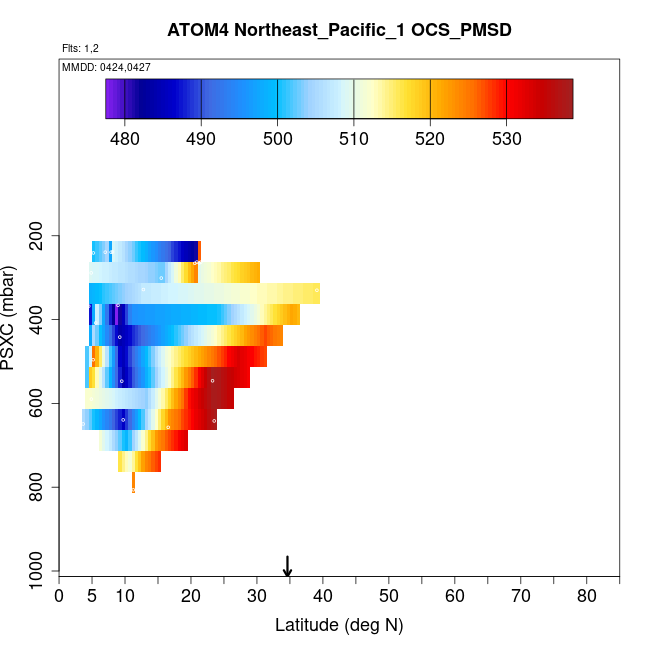 ATOM4 Northeast_Pacific_1 OCS_PMSD

Flts: 1,2

MMDD: 0424,0427

480 490 500 510 520 530

PSXC (mbar)

200
400
600
800
1000

0 5 10 20 30 40 50 60 70 80

Latitude (deg N)